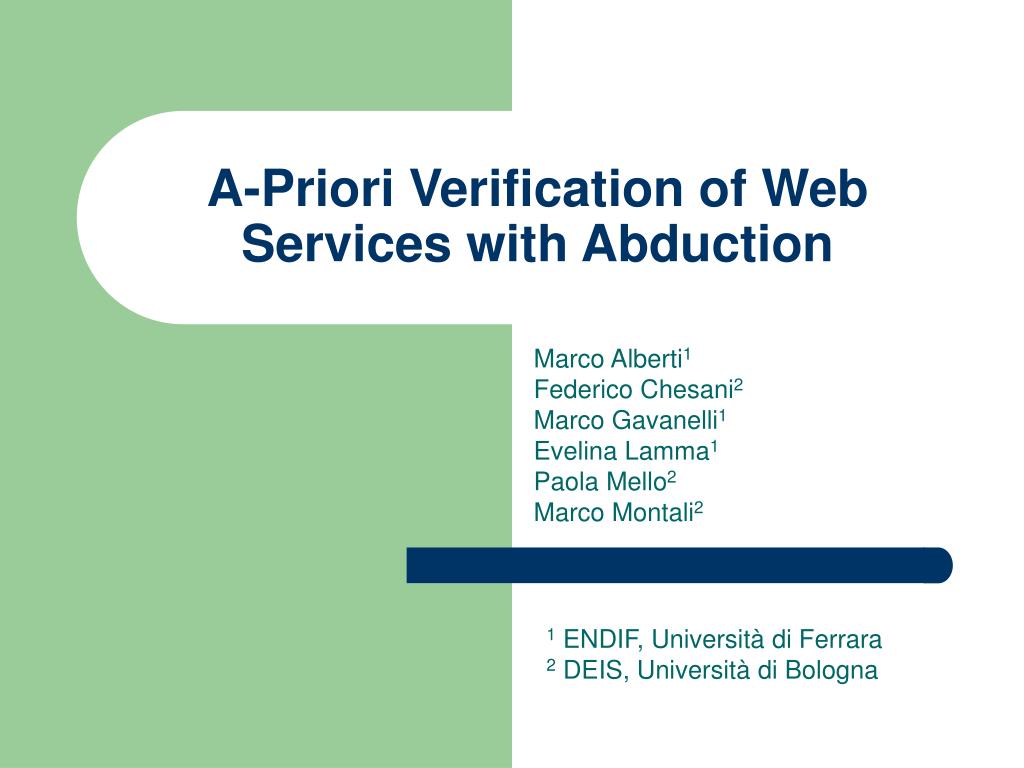 A-Priori Verification of Web Services with Abduction

Marco Alberti$^1$
Federico Chesani$^2$
Marco Gavanelli$^1$
Evelina Lamma$^1$
Paola Mello$^2$
Marco Montali$^2$

$^1$ ENDIF, Università di Ferrara
$^2$ DEIS, Università di Bologna